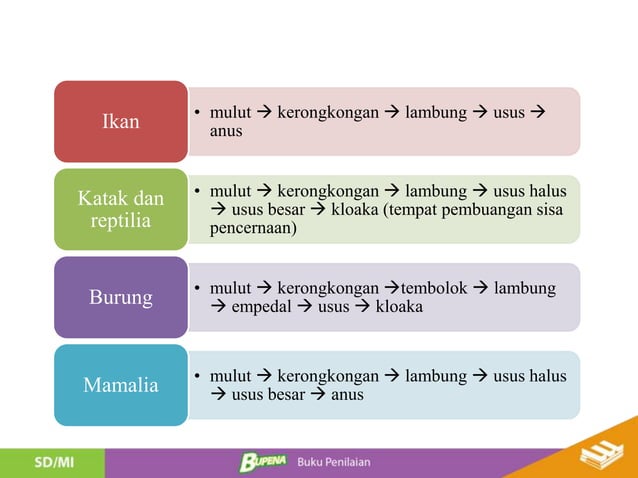 Ikan

• mulut → kerongkongan → lambung → usus → anus

Katak dan reptilia

• mulut → kerongkongan → lambung → usus halus → usus besar → kloaka (tempat pembuangan sisa pencernaan)

Burung

• mulut → kerongkongan →tembolok → lambung → empedal → usus → kloaka

Mamalia

• mulut → kerongkongan → lambung → usus halus → usus besar → anus

SD/MI

BUPENA Buku Penilaian